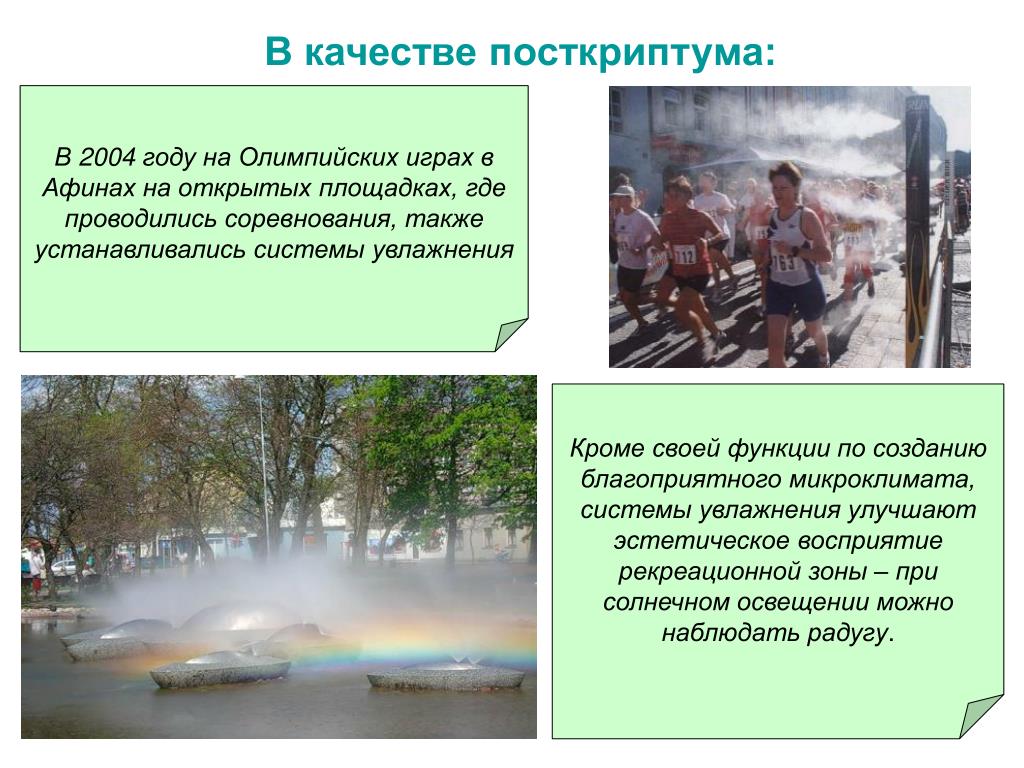 В качестве посткриптума:

В 2004 году на Олимпийских играх в Афинах на открытых площадках, где проводились соревнования, также устанавливались системы увлажнения

112

163

Кроме своей функции по созданию благоприятного микроклимата, системы увлажнения улучшают эстетическое восприятие рекреационной зоны – при солнечном освещении можно наблюдать радугу.